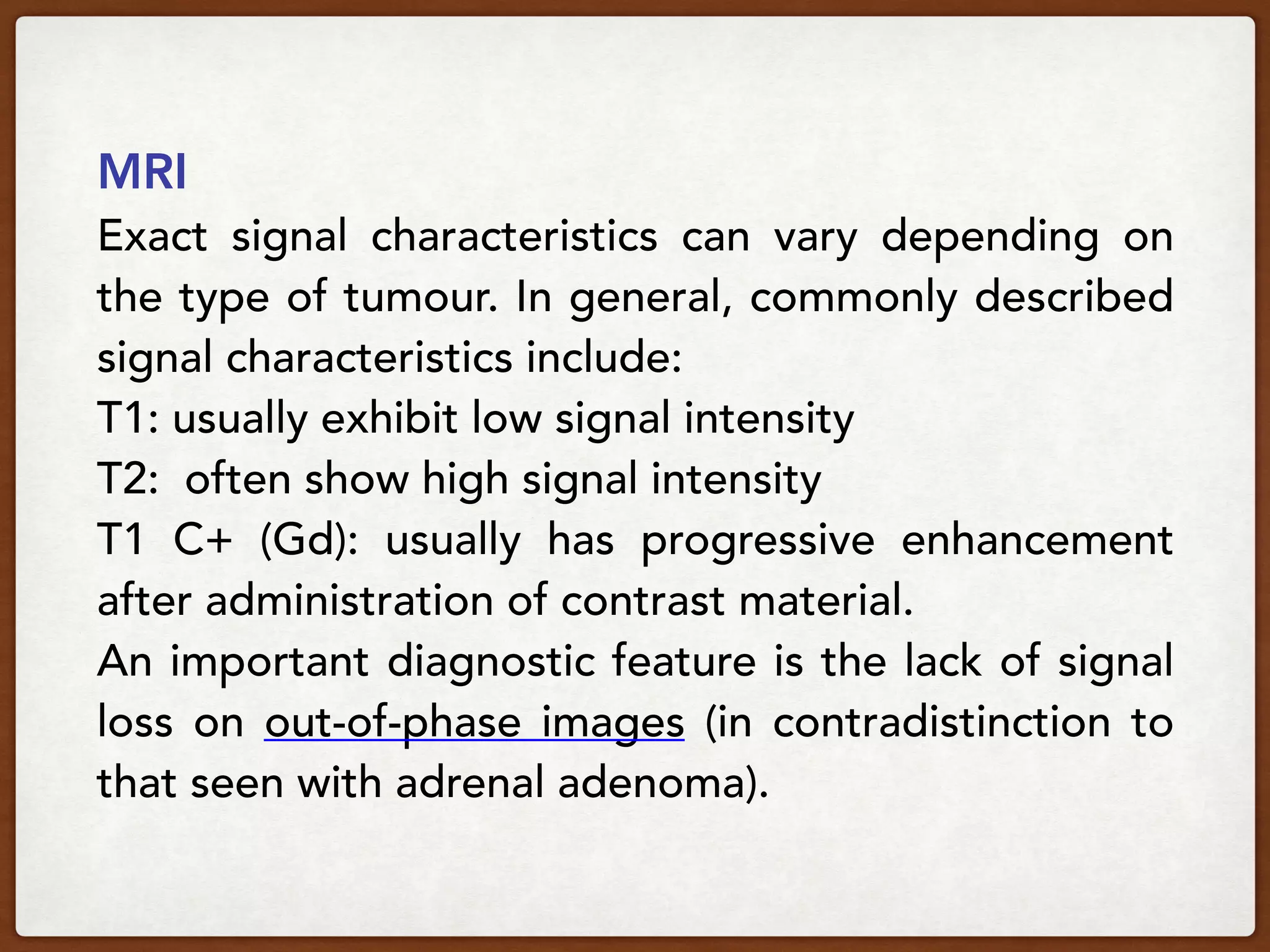 MRI

Exact signal characteristics can vary depending on the type of tumour. In general, commonly described signal characteristics include:

T1: usually exhibit low signal intensity

T2:  often show high signal intensity

T1 C+ (Gd): usually has progressive enhancement after administration of contrast material.

An important diagnostic feature is the lack of signal loss on out-of-phase images (in contradistinction to that seen with adrenal adenoma).